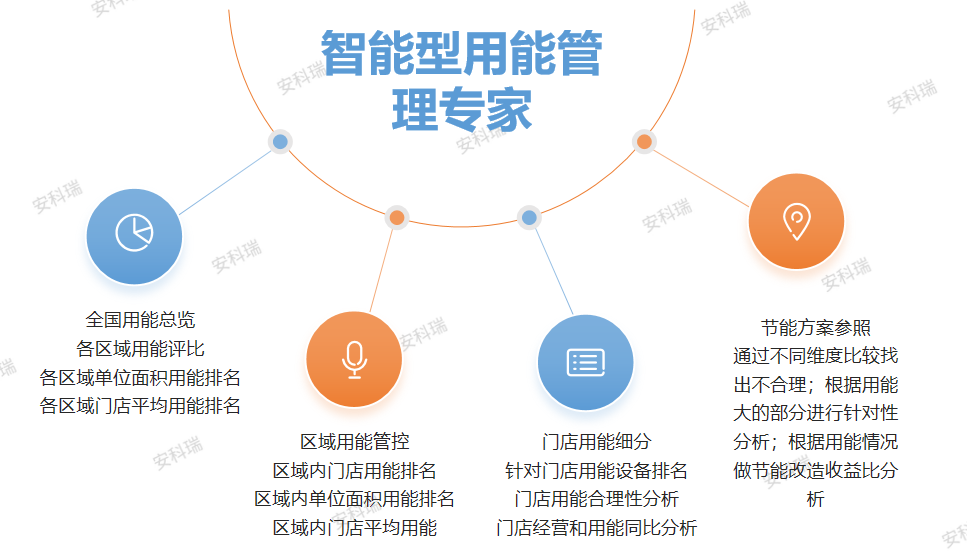 智能型用能管理专家

全国用能总览
各区域用能评比
各区域单位面积用能排名
各区域门店平均用能排名

区域用能管控
区域内门店用能排名
区域内单位面积用能排名
区域内门店平均用能

门店用能细分
针对门店用能设备排名
门店用能合理性分析
门店经营和用能同比分析

节能方案参照
通过不同维度比较找出不合理；根据用能大的部分进行针对性分析；根据用能情况做节能改造收益比分析

安科瑞